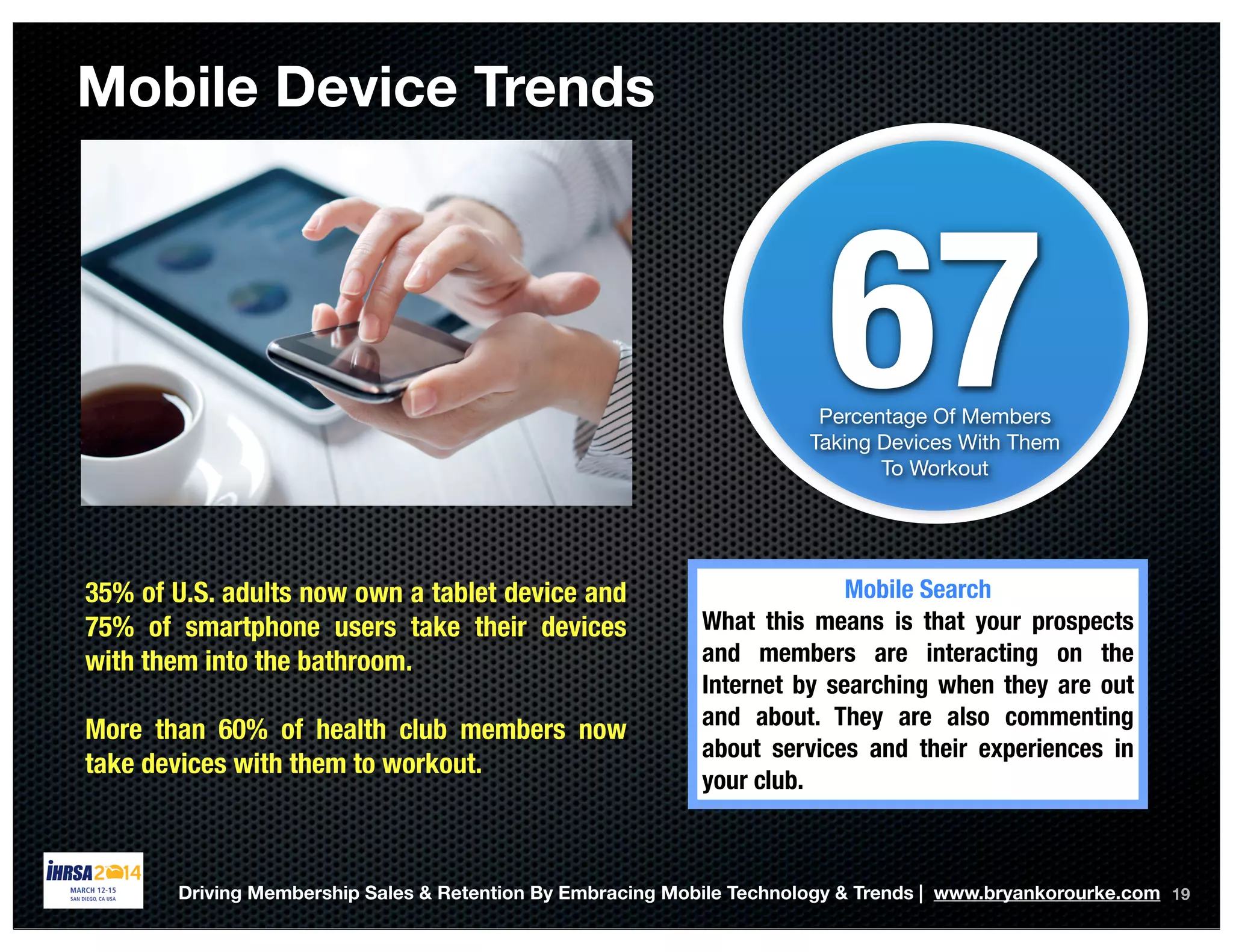 Mobile Device Trends

67

Percentage Of Members Taking Devices With Them To Workout

35% of U.S. adults now own a tablet device and 75% of smartphone users take their devices with them into the bathroom.

More than 60% of health club members now take devices with them to workout.

Mobile Search

What this means is that your prospects and members are interacting on the Internet by searching when they are out and about. They are also commenting about services and their experiences in your club.

IHRSA 2014
MARCH 12-15
SAN DIEGO, CA USA

Driving Membership Sales & Retention By Embracing Mobile Technology & Trends | www.bryankorourke.com 19